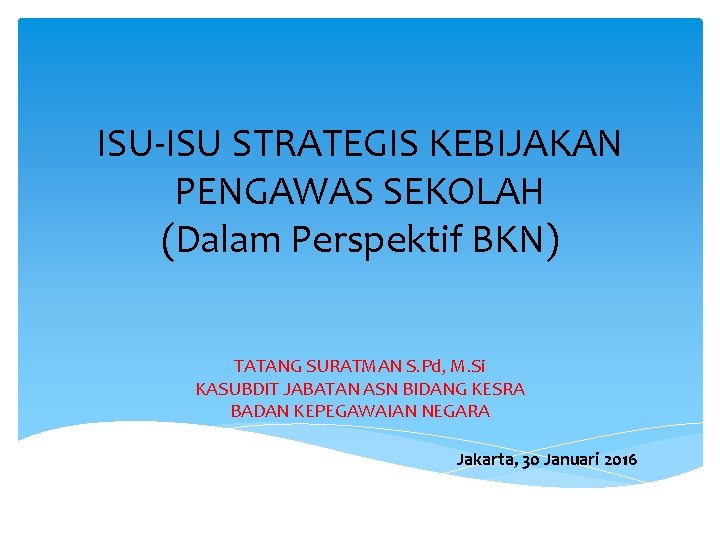 ISU-ISU STRATEGIS KEBIJAKAN PENGAWAS SEKOLAH
(Dalam Perspektif BKN)

TATANG SURATMAN S.Pd, M.Si
KASUBDIT JABATAN ASN BIDANG KESRA
BADAN KEPEGAWAIAN NEGARA

Jakarta, 30 Januari 2016